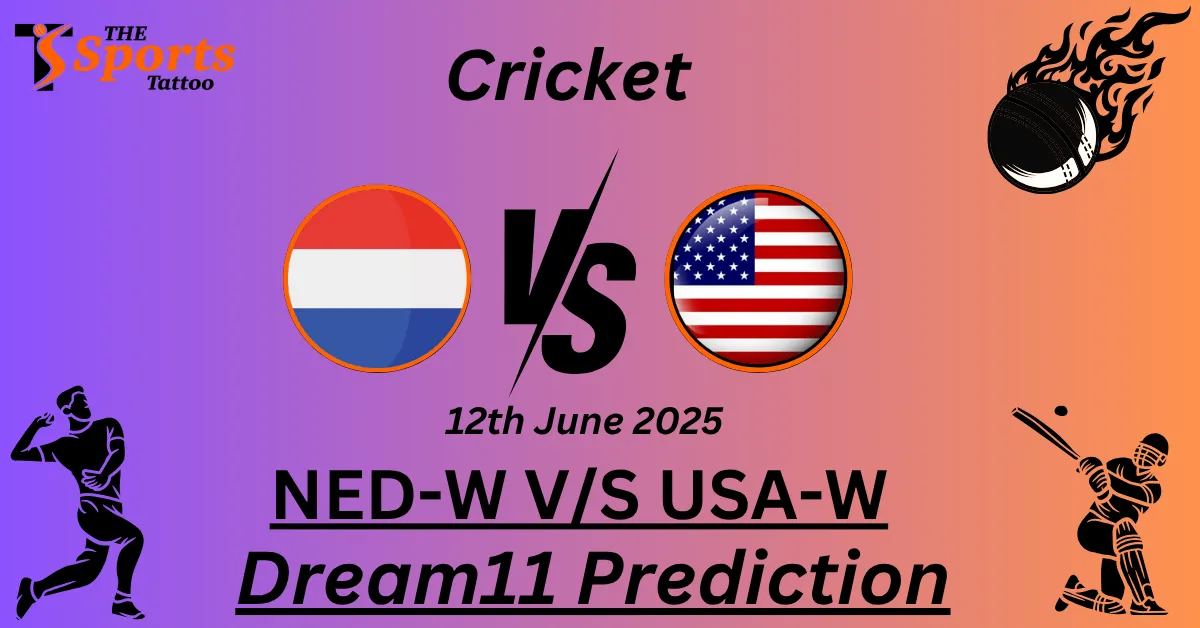 THE Sports Tattoo

Cricket

VS

12th June 2025

NED-W V/S USA-W
Dream11 Prediction